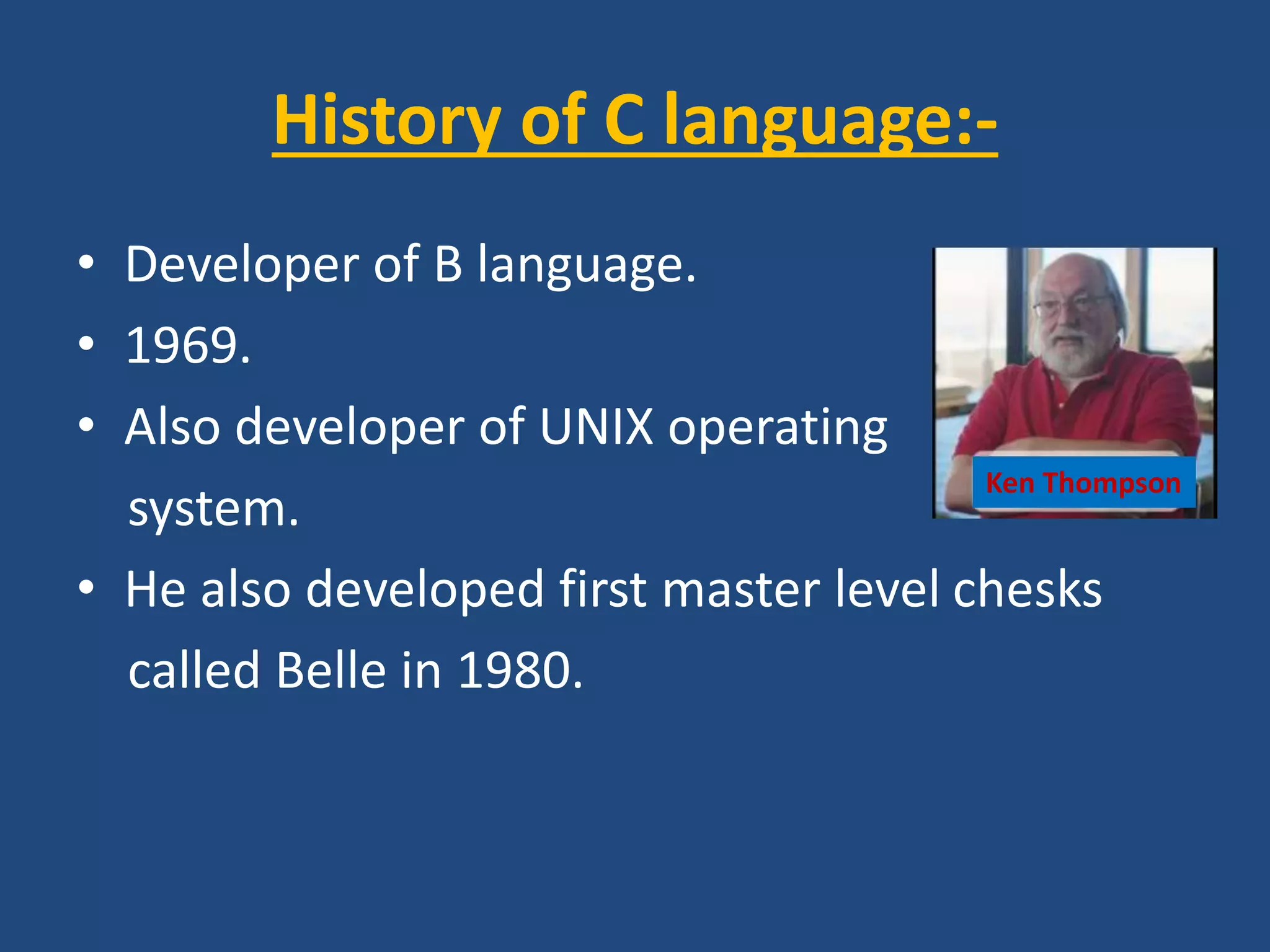 History of C language:-

• Developer of B language.
• 1969.
• Also developer of UNIX operating system.
• He also developed first master level chesks called Belle in 1980.

Ken Thompson